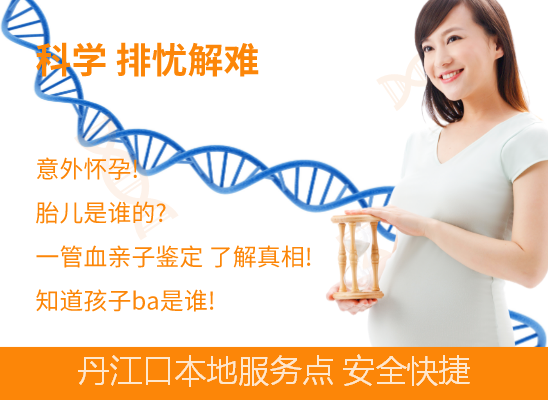 科学 排忧解难

意外怀孕!

胎儿是谁的?

一管血亲子鉴定 了解真相!

知道孩子ba是谁!

丹江口本地服务点 安全快捷